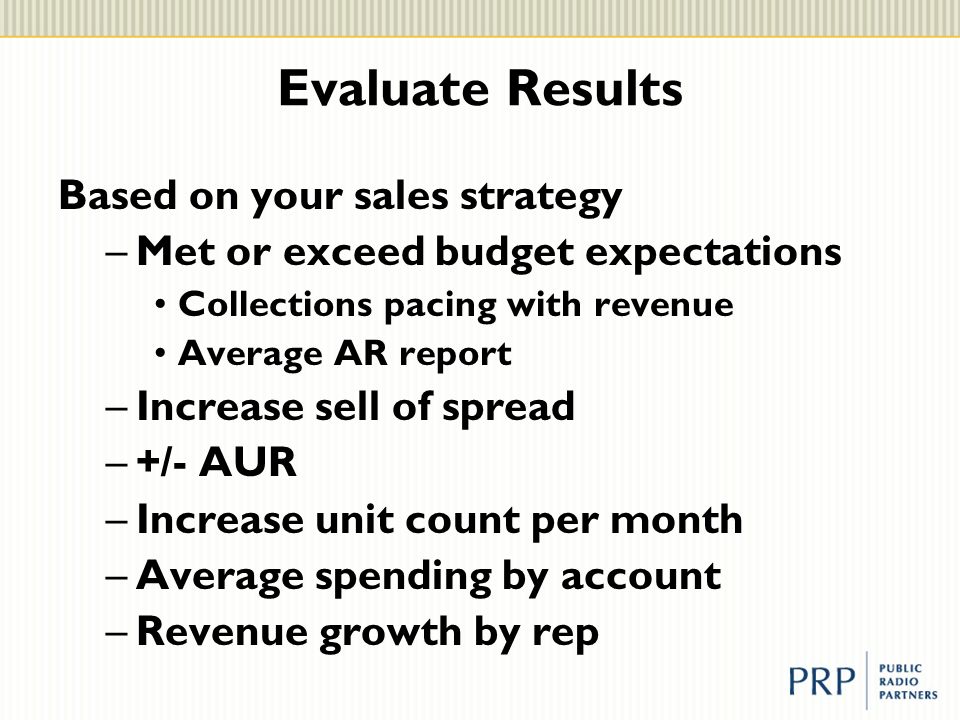 Evaluate Results

Based on your sales strategy

– Met or exceed budget expectations

• Collections pacing with revenue

• Average AR report

– Increase sell of spread

– +/- AUR

– Increase unit count per month

– Average spending by account

– Revenue growth by rep

PRP PUBLIC RADIO PARTNERS